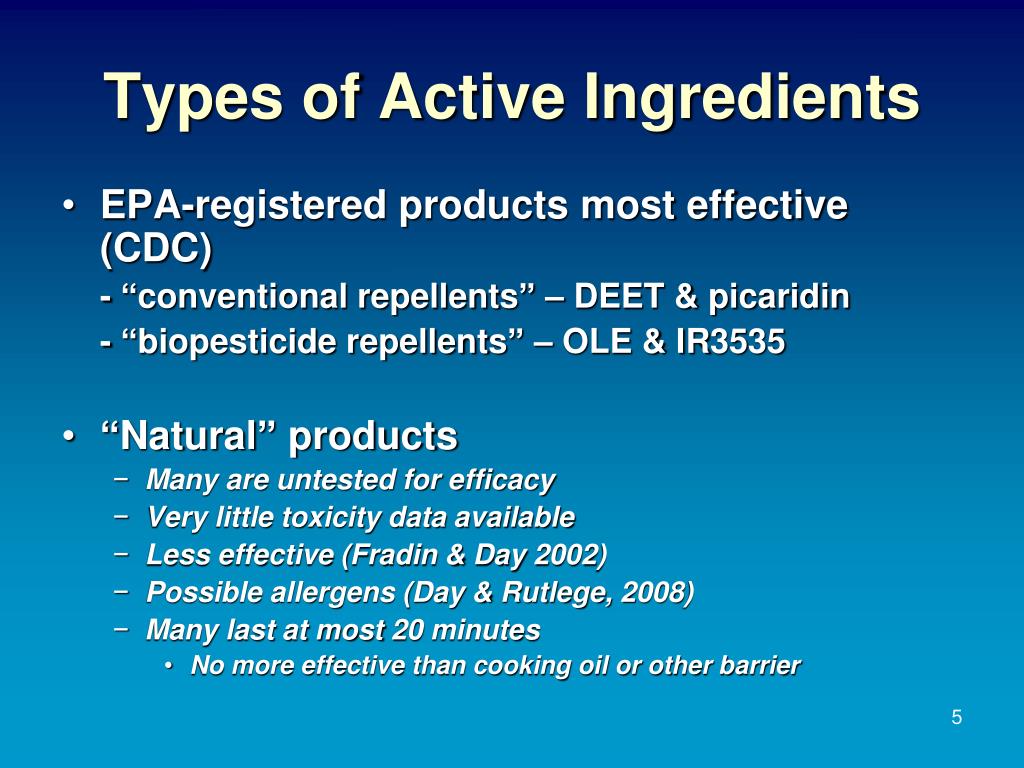 Types of Active Ingredients

• EPA-registered products most effective (CDC)
- “conventional repellents” – DEET & picaridin
- “biopesticide repellents” – OLE & IR3535

• “Natural” products
– Many are untested for efficacy
– Very little toxicity data available
– Less effective (Fradin & Day 2002)
– Possible allergens (Day & Rutlege, 2008)
– Many last at most 20 minutes
• No more effective than cooking oil or other barrier

5